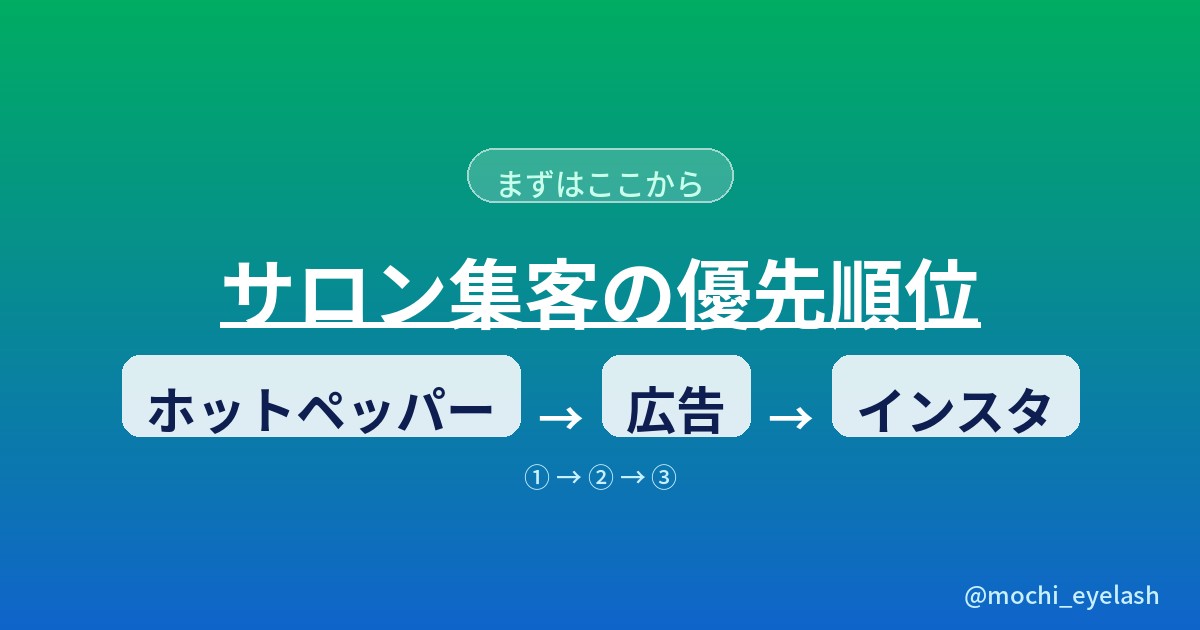 まずはここから

サロン集客の優先順位

ホットペッパー → 広告 → インスタ

① → ② → ③

@mochi_eyelash